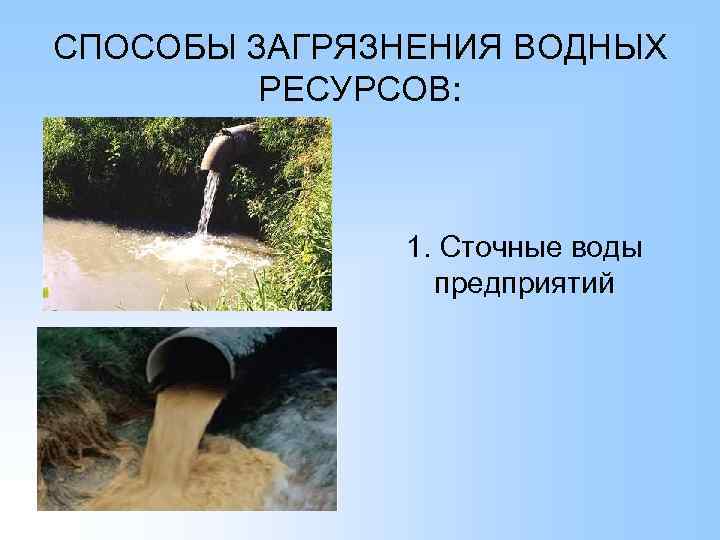 СПОСОБЫ ЗАГРЯЗНЕНИЯ ВОДНЫХ РЕСУРСОВ:

1. Сточные воды предприятий